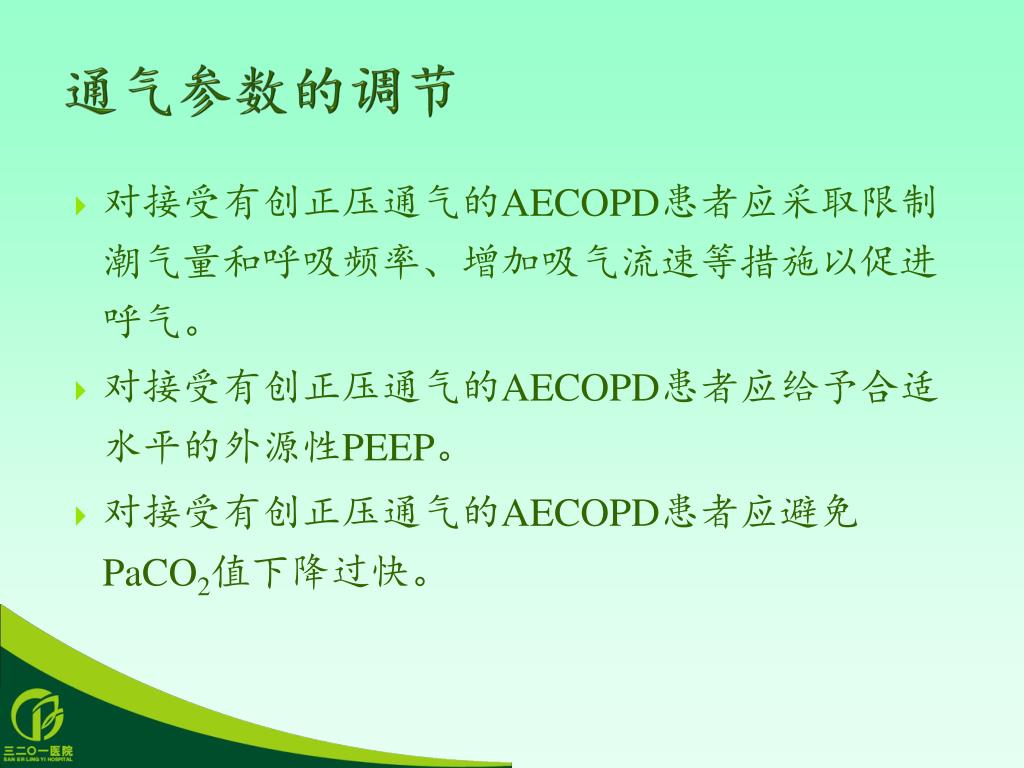 通气参数的调节

对接受有创正压通气的AECOPD患者应采取限制潮气量和呼吸频率、增加吸气流速等措施以促进呼气。

对接受有创正压通气的AECOPD患者应给予合适水平的外源性PEEP。

对接受有创正压通气的AECOPD患者应避免$PaCO_2$值下降过快。

三二〇一医院
SAN ER LING YI HOSPITAL